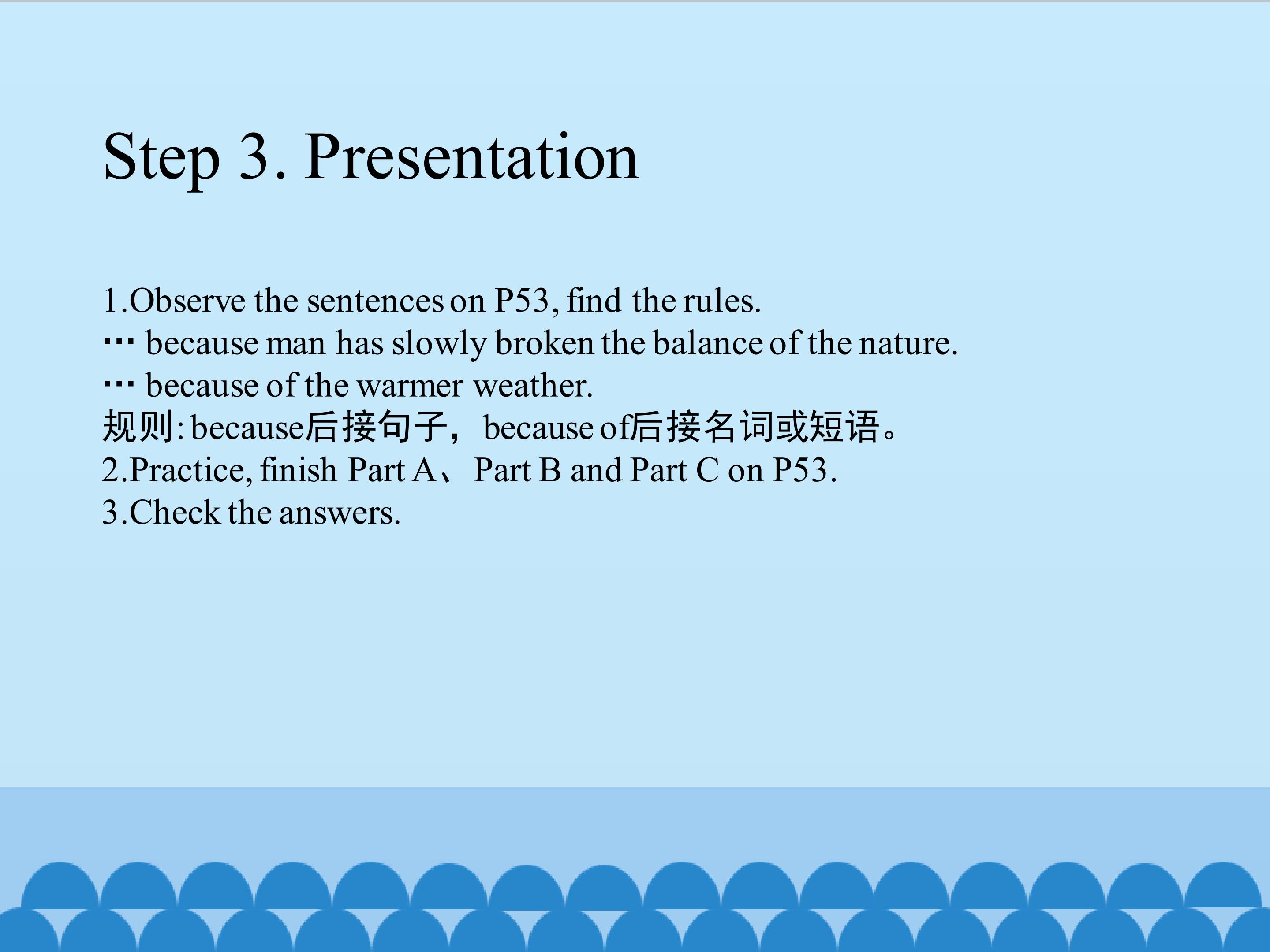 Step 3. Presentation

1.Observe the sentences on P53, find the rules.
… because man has slowly broken the balance of the nature.
… because of the warmer weather.
规则: because后接句子，because of后接名词或短语。
2.Practice, finish Part A、Part B and Part C on P53.
3.Check the answers.